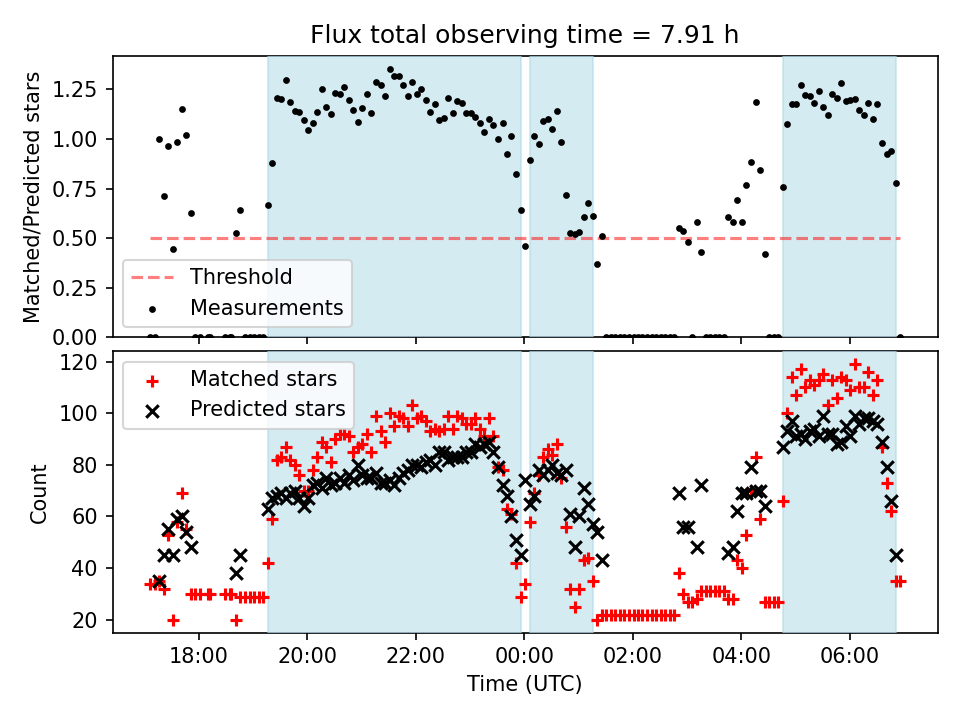 Flux total observing time = 7.91 h

Matched/Predicted stars

1.25
1.00
0.75
0.50
0.25
0.00

Threshold
Measurements

Count

120
100
80
60
40
20

Matched stars
Predicted stars

18:00
20:00
22:00
00:00
02:00
04:00
06:00

Time (UTC)